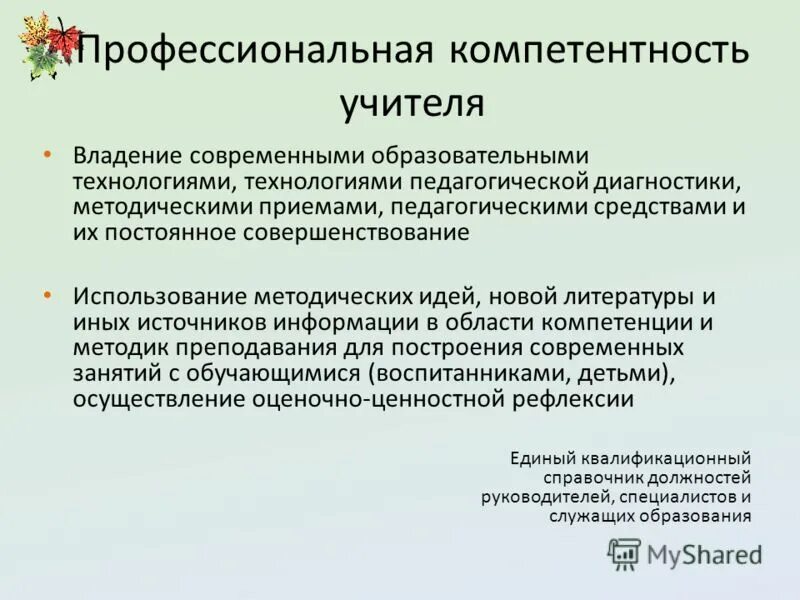 Профессиональная компетентность учителя

• Владение современными образовательными технологиями, технологиями педагогической диагностики, методическими приемами, педагогическими средствами и их постоянное совершенствование

• Использование методических идей, новой литературы и иных источников информации в области компетенции и методик преподавания для построения современных занятий с обучающимися (воспитанниками, детьми), осуществление оценочно-ценностной рефлексии

Единый квалификационный справочник должностей руководителей, специалистов и служащих образования

MyShared